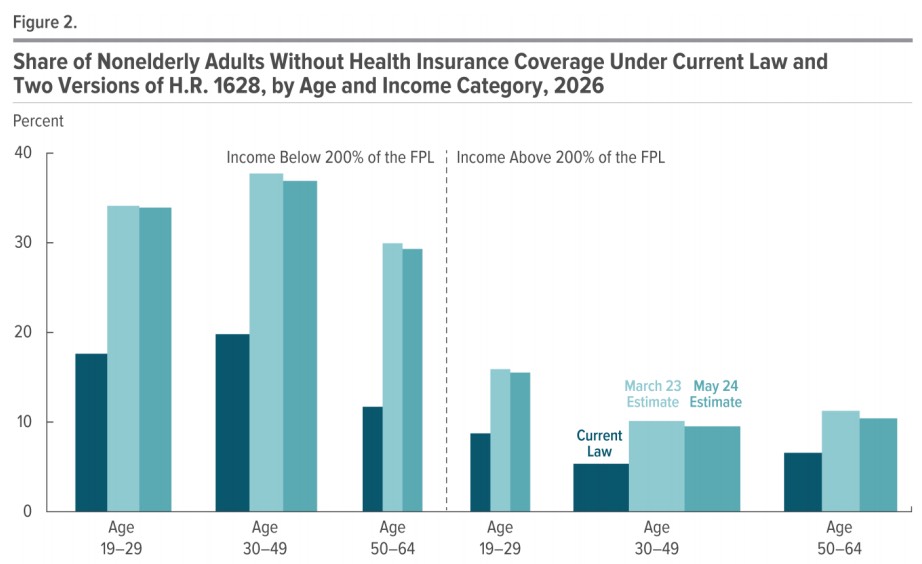 Figure 2.

Share of Nonelderly Adults Without Health Insurance Coverage Under Current Law and Two Versions of H.R. 1628, by Age and Income Category, 2026

Percent

40
30
20
10
0

Income Below 200% of the FPL

Income Above 200% of the FPL

Current Law

March 23 Estimate

May 24 Estimate

Age 19–29

Age 30–49

Age 50–64

Age 19–29

Age 30–49

Age 50–64